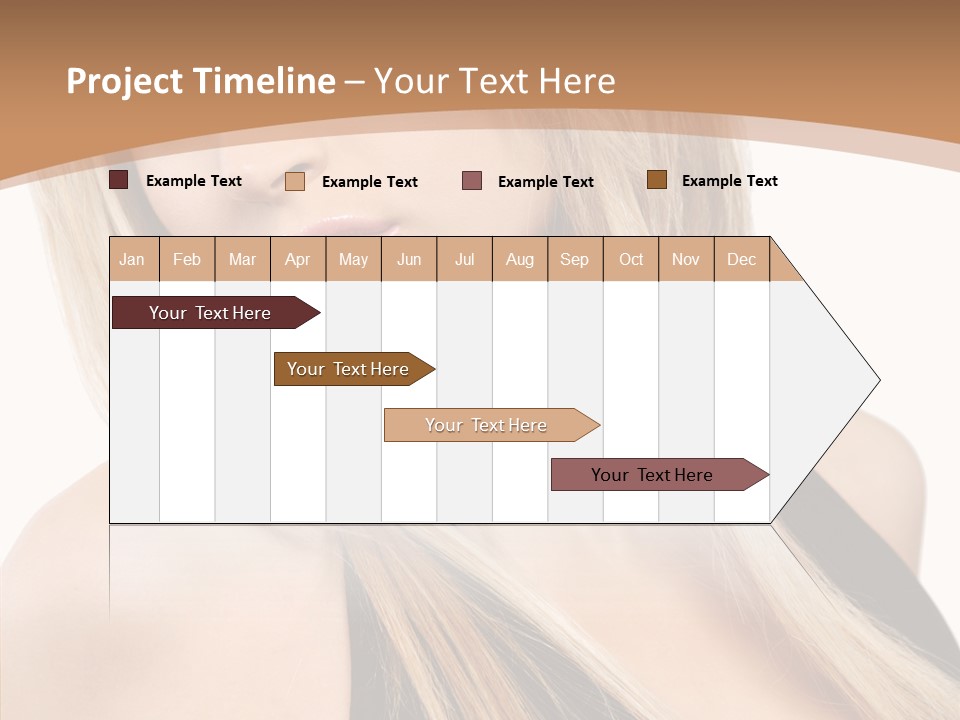 Project Timeline – Your Text Here

Example Text
Example Text
Example Text
Example Text

| Jan | Feb | Mar | Apr | May | Jun | Jul | Aug | Sep | Oct | Nov | Dec |
|---|---|---|---|---|---|---|---|---|---|---|---|

Your Text Here
Your Text Here
Your Text Here
Your Text Here